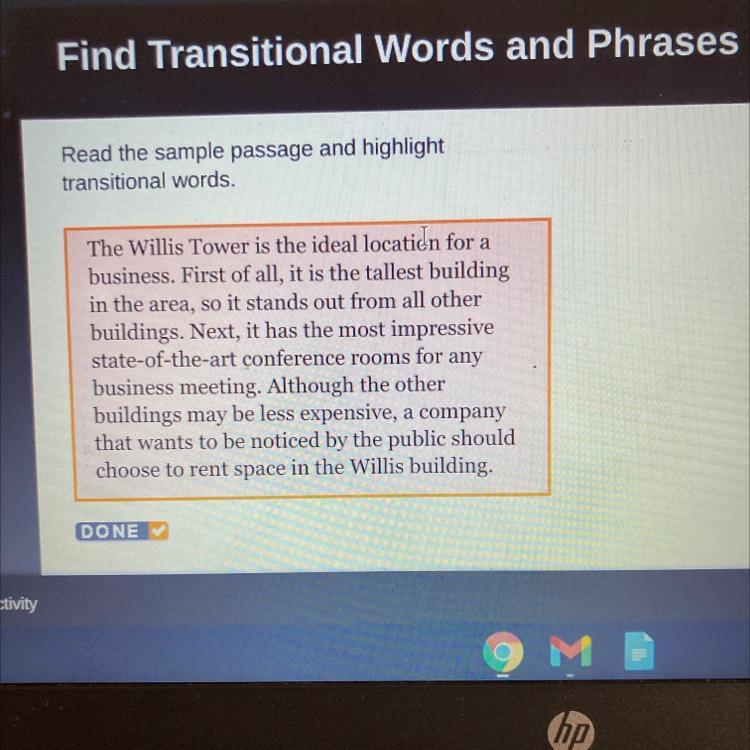 Find Transitional Words and Phrases

Read the sample passage and highlight transitional words.

The Willis Tower is the ideal location for a business. First of all, it is the tallest building in the area, so it stands out from all other buildings. Next, it has the most impressive state-of-the-art conference rooms for any business meeting. Although the other buildings may be less expensive, a company that wants to be noticed by the public should choose to rent space in the Willis building.

DONE

ctivity

hp